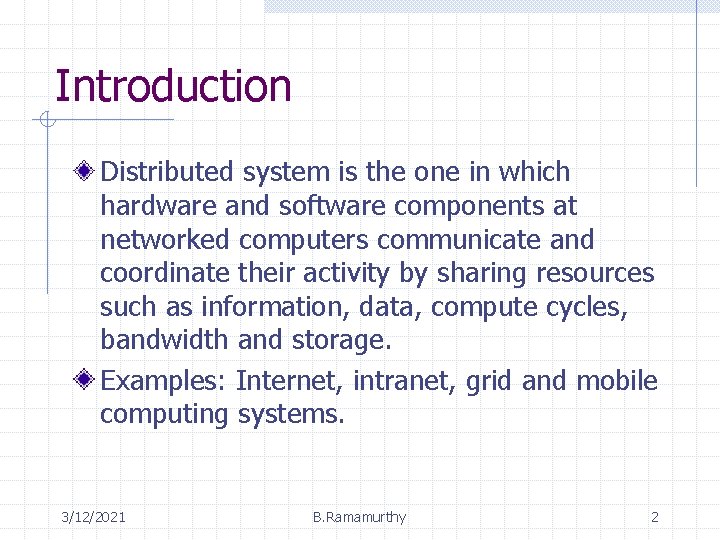 Introduction

Distributed system is the one in which hardware and software components at networked computers communicate and coordinate their activity by sharing resources such as information, data, compute cycles, bandwidth and storage.

Examples: Internet, intranet, grid and mobile computing systems.

3/12/2021 B.Ramamurthy 2